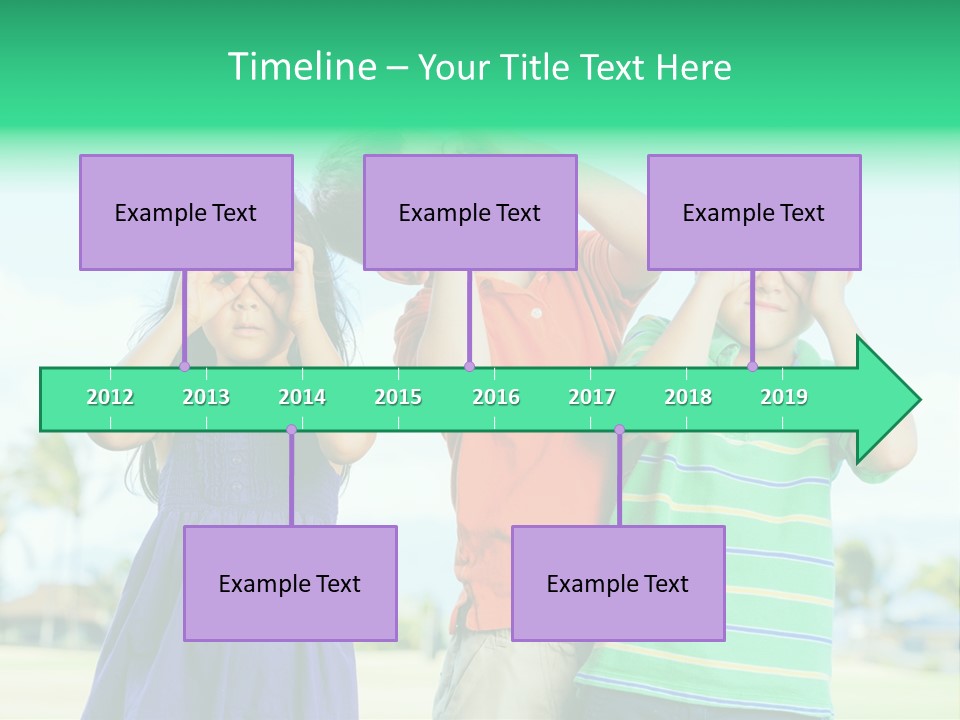 Timeline – Your Title Text Here

Example Text

Example Text

Example Text

2012 2013 2014 2015 2016 2017 2018 2019

Example Text

Example Text